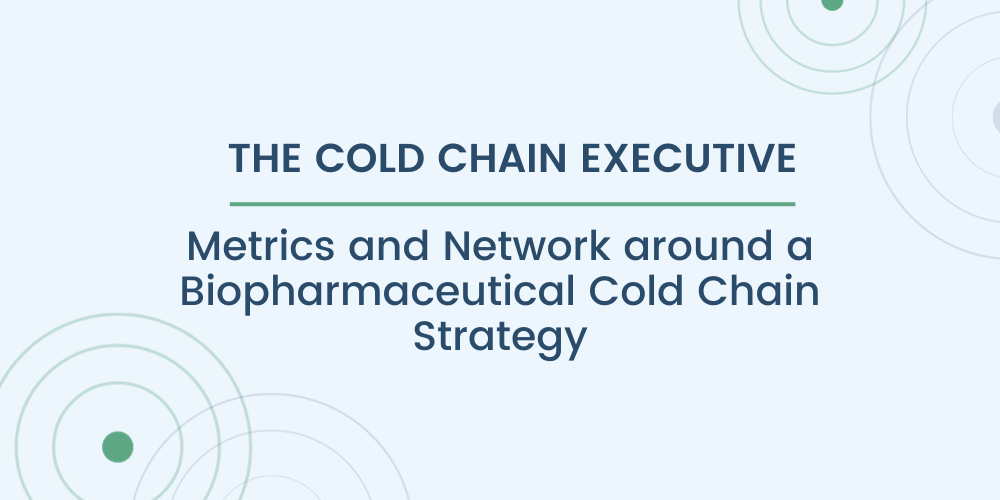 THE COLD CHAIN EXECUTIVE

Metrics and Network around a Biopharmaceutical Cold Chain Strategy